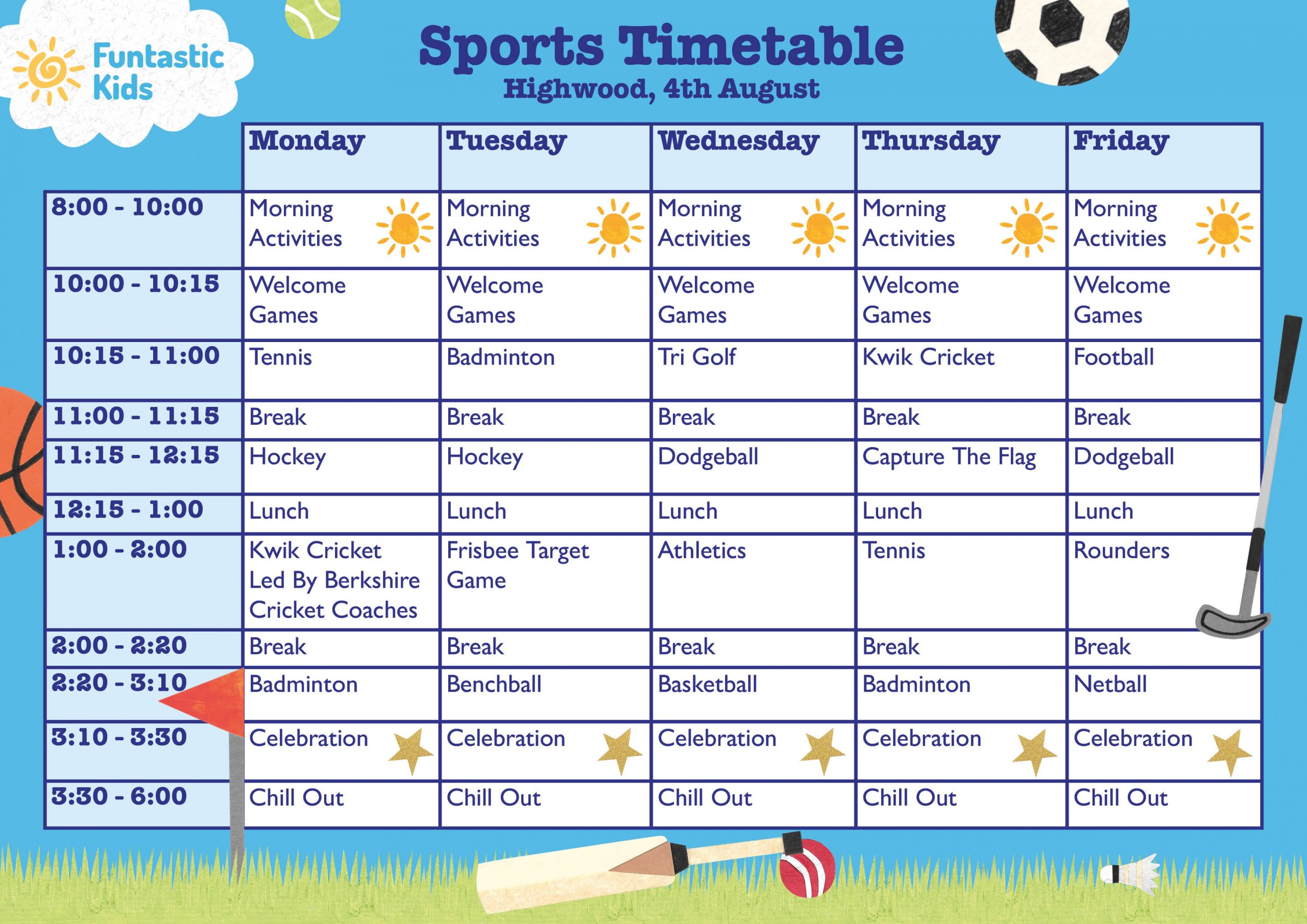 Funtastic Kids

Sports Timetable
Highwood, 4th August

| | Monday | Tuesday | Wednesday | Thursday | Friday |
|---|---|---|---|---|---|
| 8:00 - 10:00 | Morning Activities | Morning Activities | Morning Activities | Morning Activities | Morning Activities |
| 10:00 - 10:15 | Welcome Games | Welcome Games | Welcome Games | Welcome Games | Welcome Games |
| 10:15 - 11:00 | Tennis | Badminton | Tri Golf | Kwik Cricket | Football |
| 11:00 - 11:15 | Break | Break | Break | Break | Break |
| 11:15 - 12:15 | Hockey | Hockey | Dodgeball | Capture The Flag | Dodgeball |
| 12:15 - 1:00 | Lunch | Lunch | Lunch | Lunch | Lunch |
| 1:00 - 2:00 | Kwik Cricket Led By Berkshire Cricket Coaches | Frisbee Target Game | Athletics | Tennis | Rounders |
| 2:00 - 2:20 | Break | Break | Break | Break | Break |
| 2:20 - 3:10 | Badminton | Benchball | Basketball | Badminton | Netball |
| 3:10 - 3:30 | Celebration | Celebration | Celebration | Celebration | Celebration |
| 3:30 - 6:00 | Chill Out | Chill Out | Chill Out | Chill Out | Chill Out |